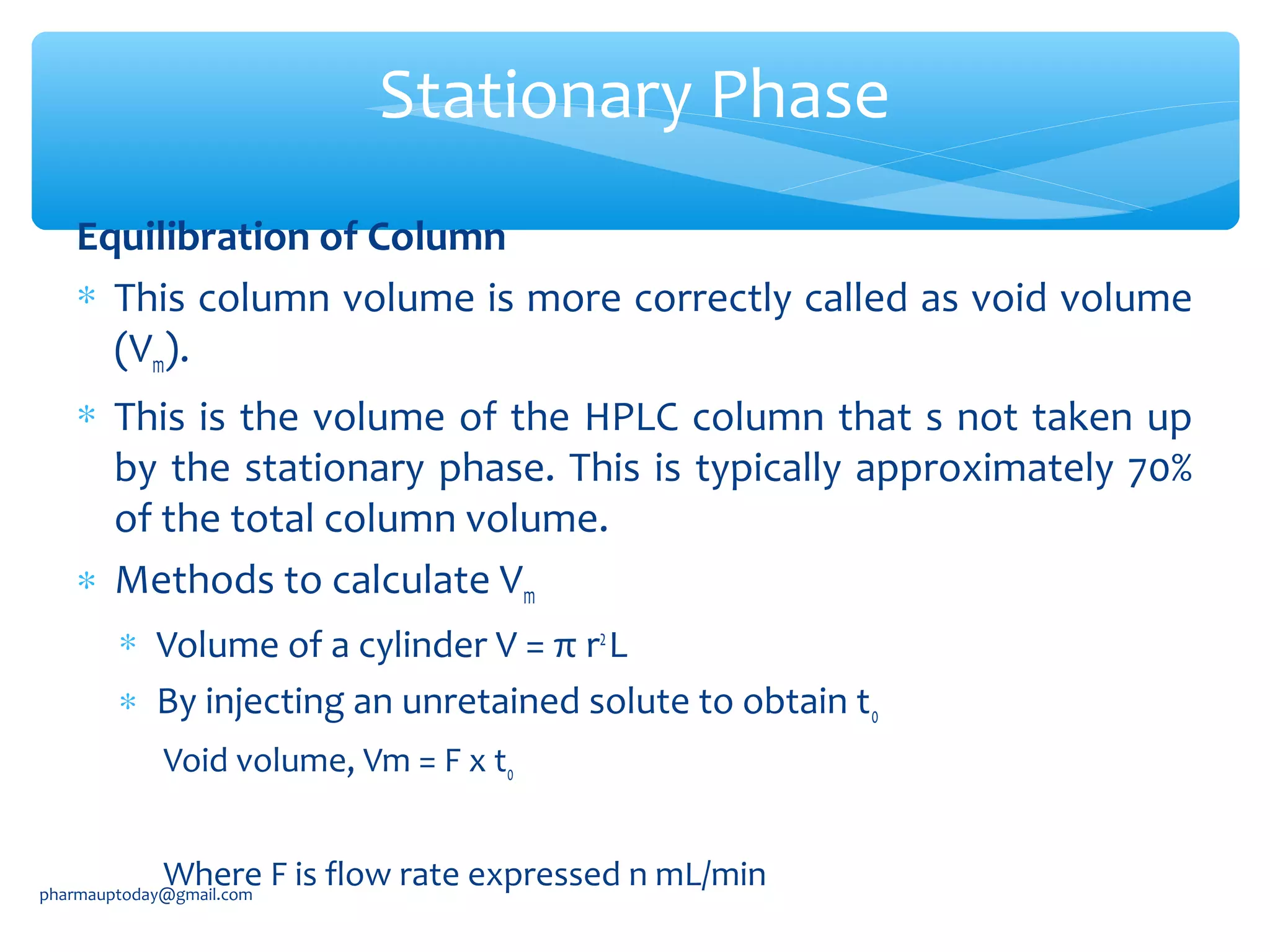 Stationary Phase

Equilibration of Column

* This column volume is more correctly called as void volume ($V_m$).

* This is the volume of the HPLC column that s not taken up by the stationary phase. This is typically approximately 70% of the total column volume.

* Methods to calculate $V_m$

* Volume of a cylinder $V = \pi r^2 L$

* By injecting an unretained solute to obtain $t_0$

Void volume, $Vm = F \times t_0$

Where F is flow rate expressed n mL/min

pharmauptoday@gmail.com